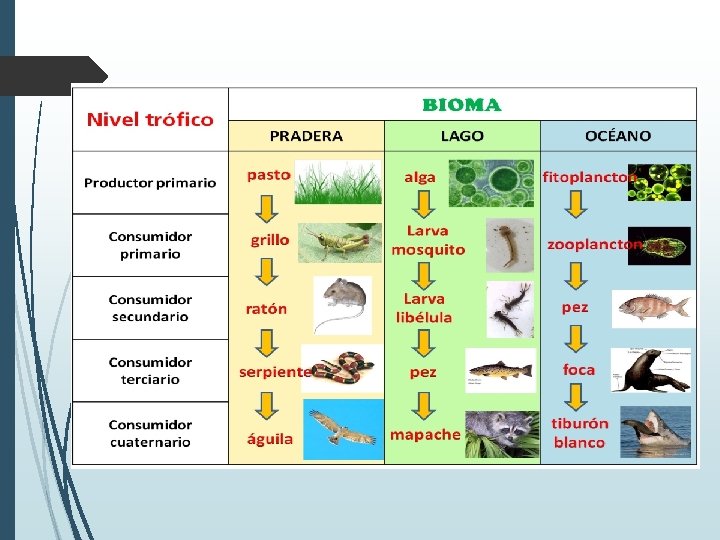 | Nivel trófico | BIOMA | | |
|---|---|---|---|
| | PRADERA | LAGO | OCÉANO |
| Productor primario | pasto | alga | fitoplancton |
| Consumidor primario | grillo | Larva mosquito | zooplancton |
| Consumidor secundario | ratón | Larva libélula | pez |
| Consumidor terciario | serpiente | pez | foca |
| Consumidor cuaternario | águila | mapache | tiburón blanco |